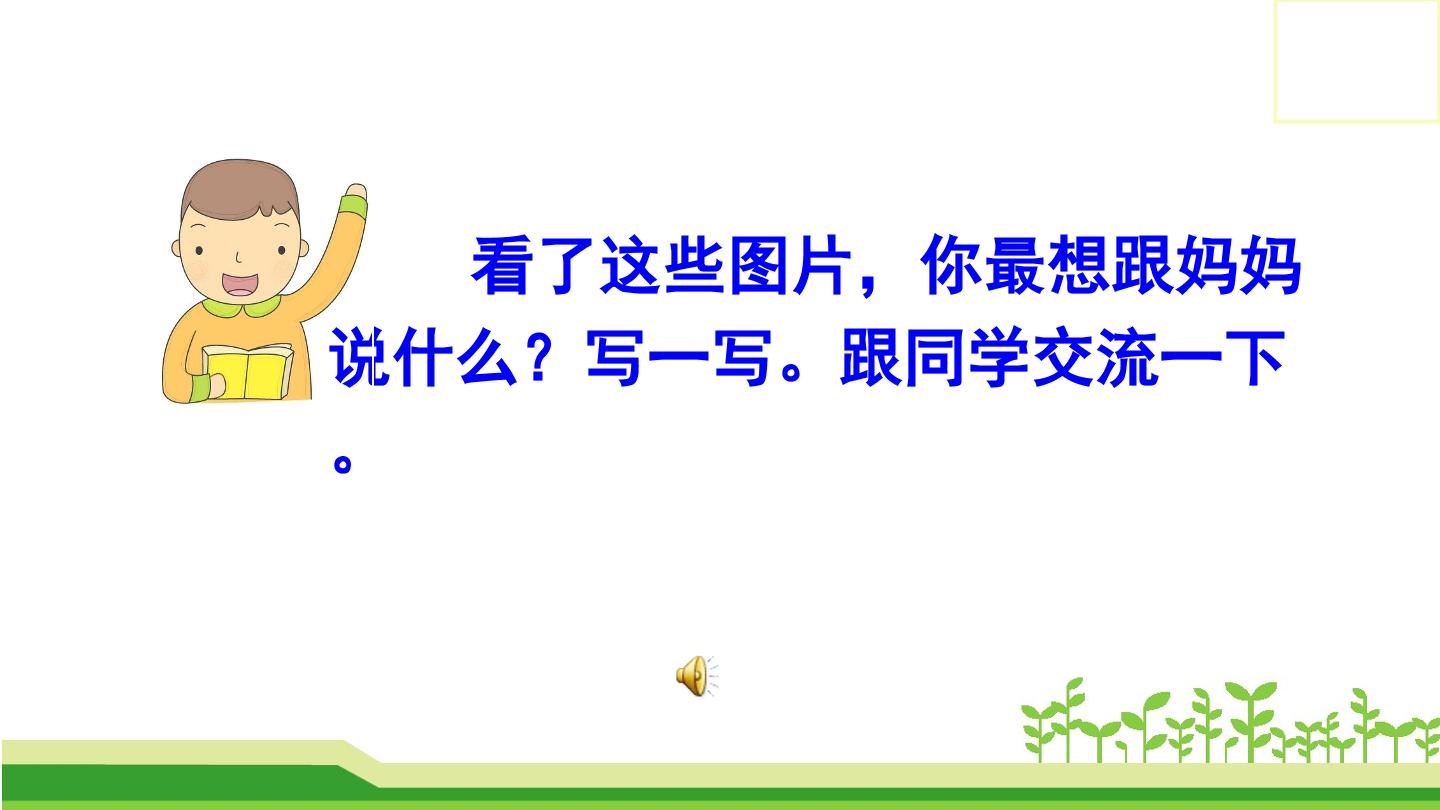 看了这些图片，你最想跟妈妈说什么？写一写。跟同学交流一下。